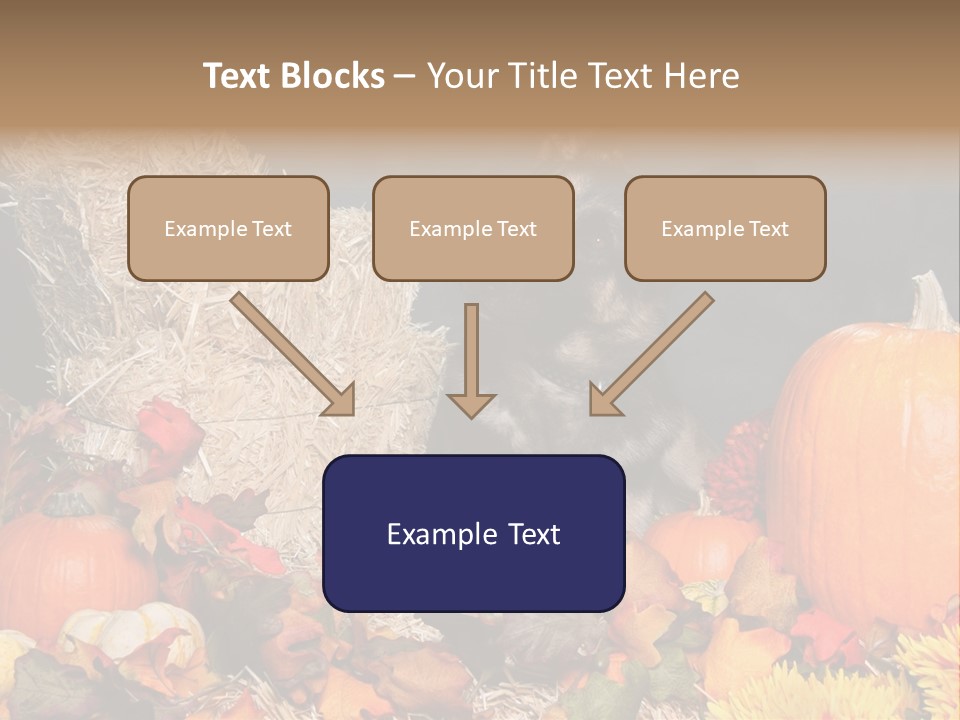 Text Blocks – Your Title Text Here

Example Text

Example Text

Example Text

Example Text